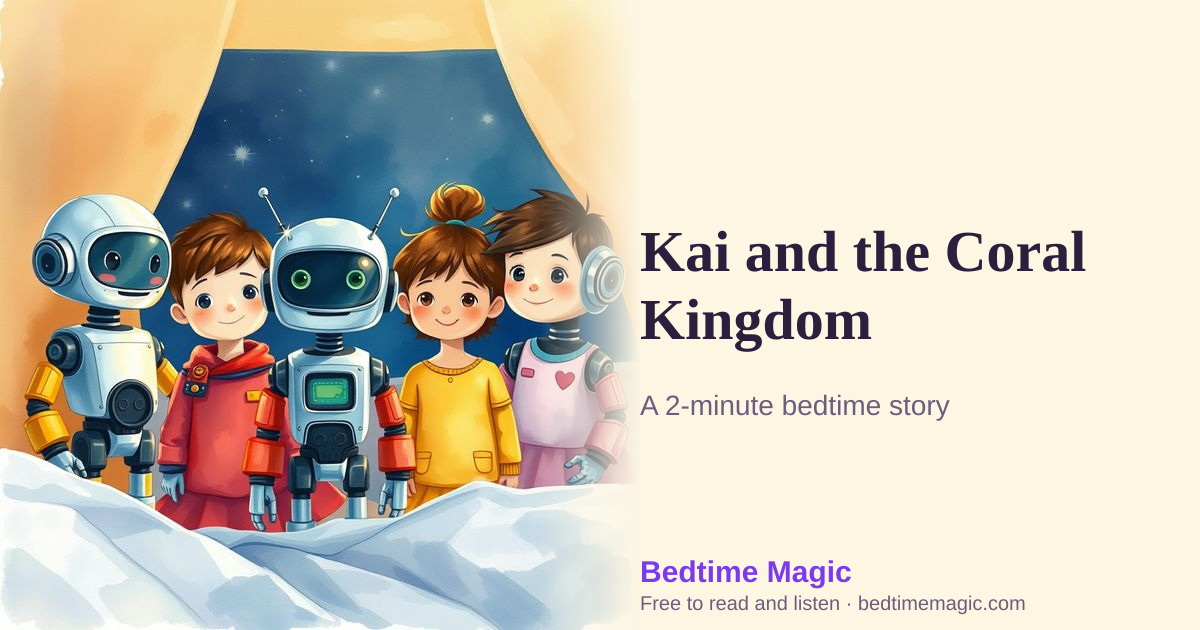 Kai and the Coral Kingdom

A 2-minute bedtime story

Bedtime Magic

Free to read and listen · bedtimemagic.com